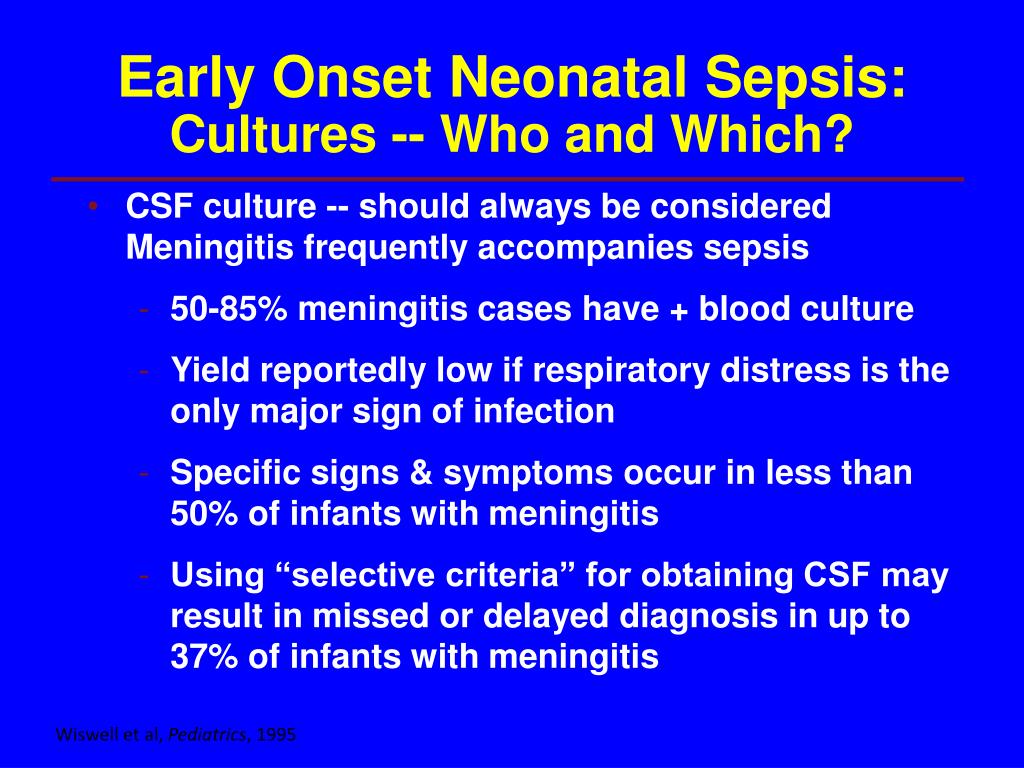 Early Onset Neonatal Sepsis:
Cultures -- Who and Which?

• CSF culture -- should always be considered
Meningitis frequently accompanies sepsis

- 50-85% meningitis cases have + blood culture
- Yield reportedly low if respiratory distress is the only major sign of infection
- Specific signs & symptoms occur in less than 50% of infants with meningitis
- Using “selective criteria” for obtaining CSF may result in missed or delayed diagnosis in up to 37% of infants with meningitis

Wiswell et al, Pediatrics, 1995